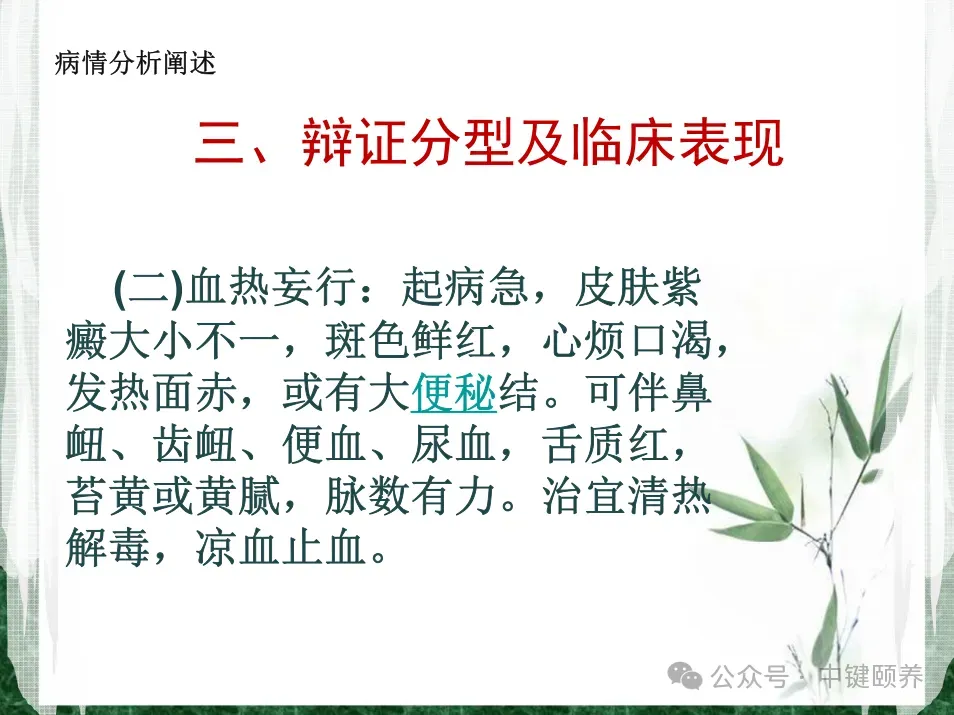 病情分析阐述

三、辩证分型及临床表现

(二)血热妄行：起病急，皮肤紫癜大小不一，斑色鲜红，心烦口渴，发热面赤，或有大便秘结。可伴鼻衄、齿衄、便血、尿血，舌质红，苔黄或黄腻，脉数有力。治宜清热解毒，凉血止血。

公众号 · 中键颐养